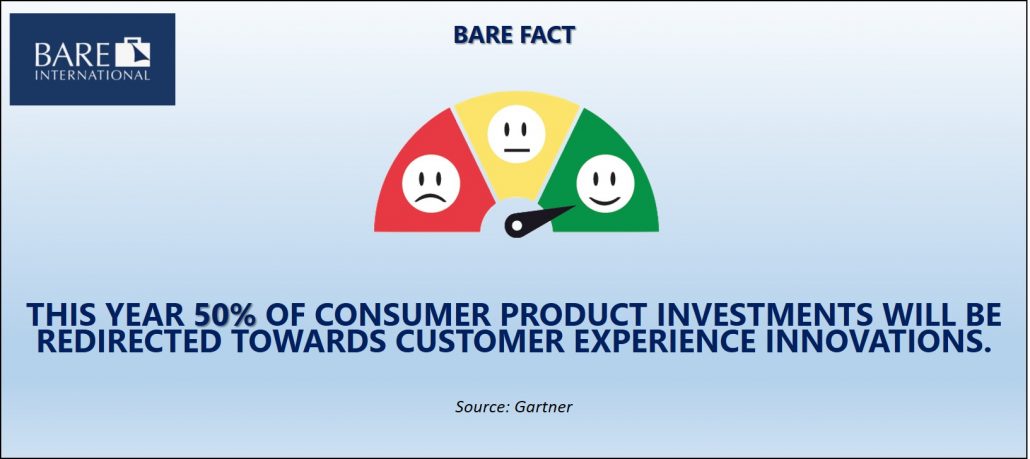 BARE INTERNATIONAL

BARE FACT

THIS YEAR 50% OF CONSUMER PRODUCT INVESTMENTS WILL BE REDIRECTED TOWARDS CUSTOMER EXPERIENCE INNOVATIONS.

Source: Gartner